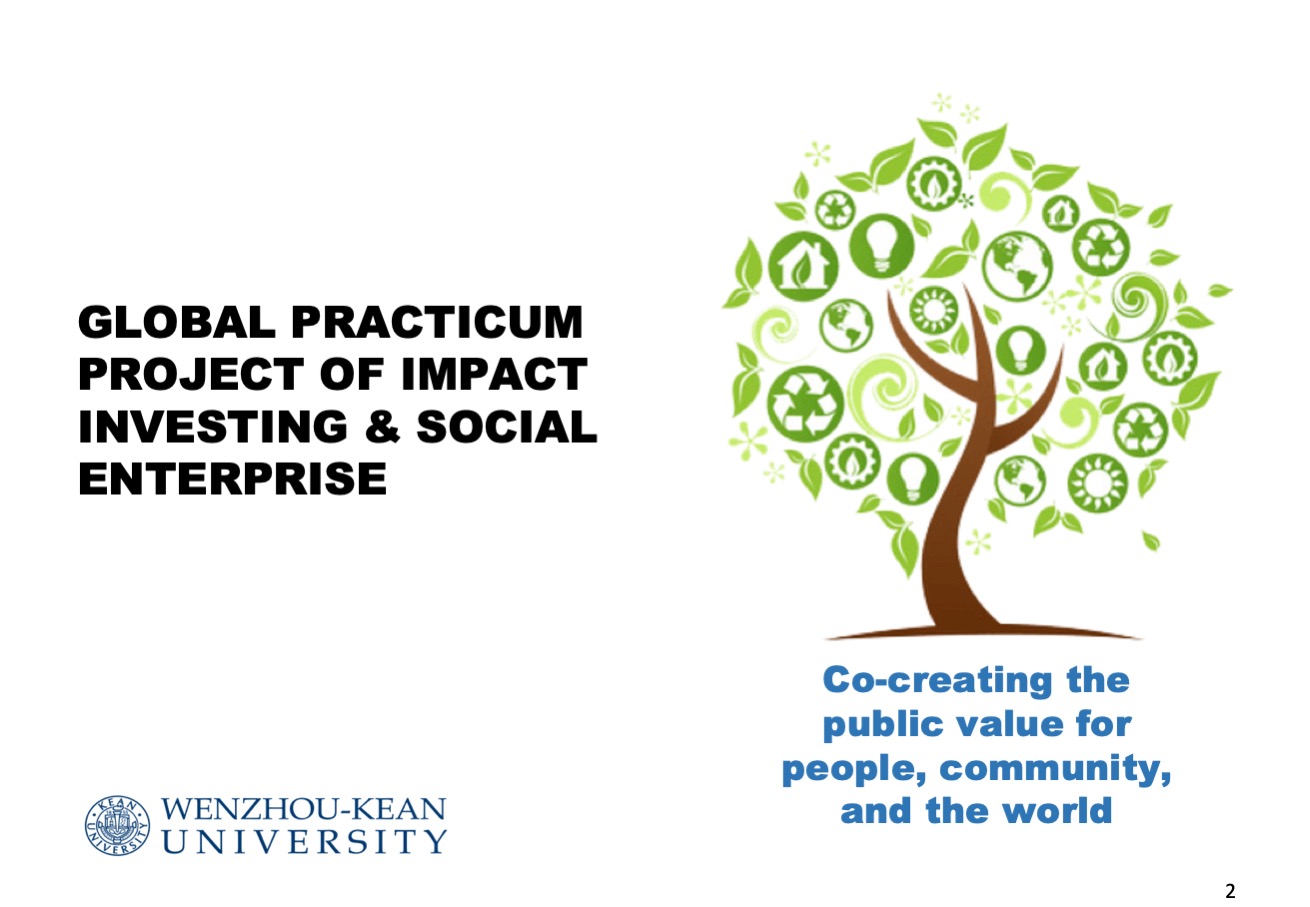 GLOBAL PRACTICUM PROJECT OF IMPACT INVESTING & SOCIAL ENTERPRISE

Co-creating the public value for people, community, and the world

KEAN UNIVERSITY
WENZHOU-KEAN UNIVERSITY

2